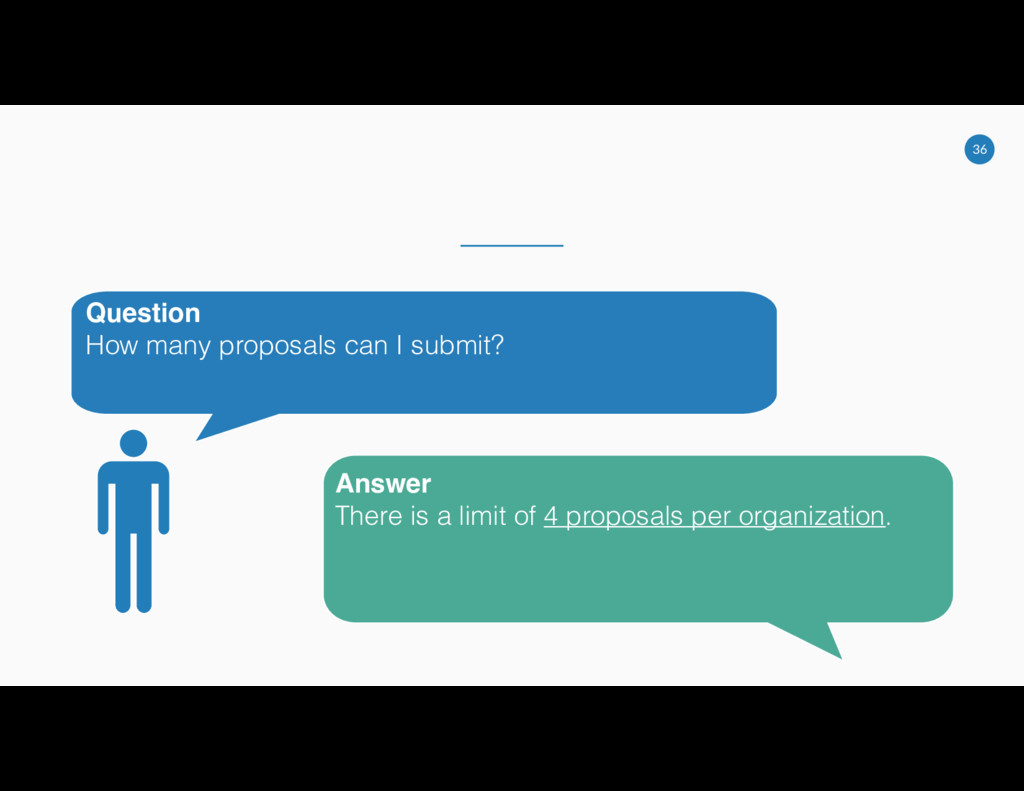 36

Question
How many proposals can I submit?

Answer
There is a limit of 4 proposals per organization.